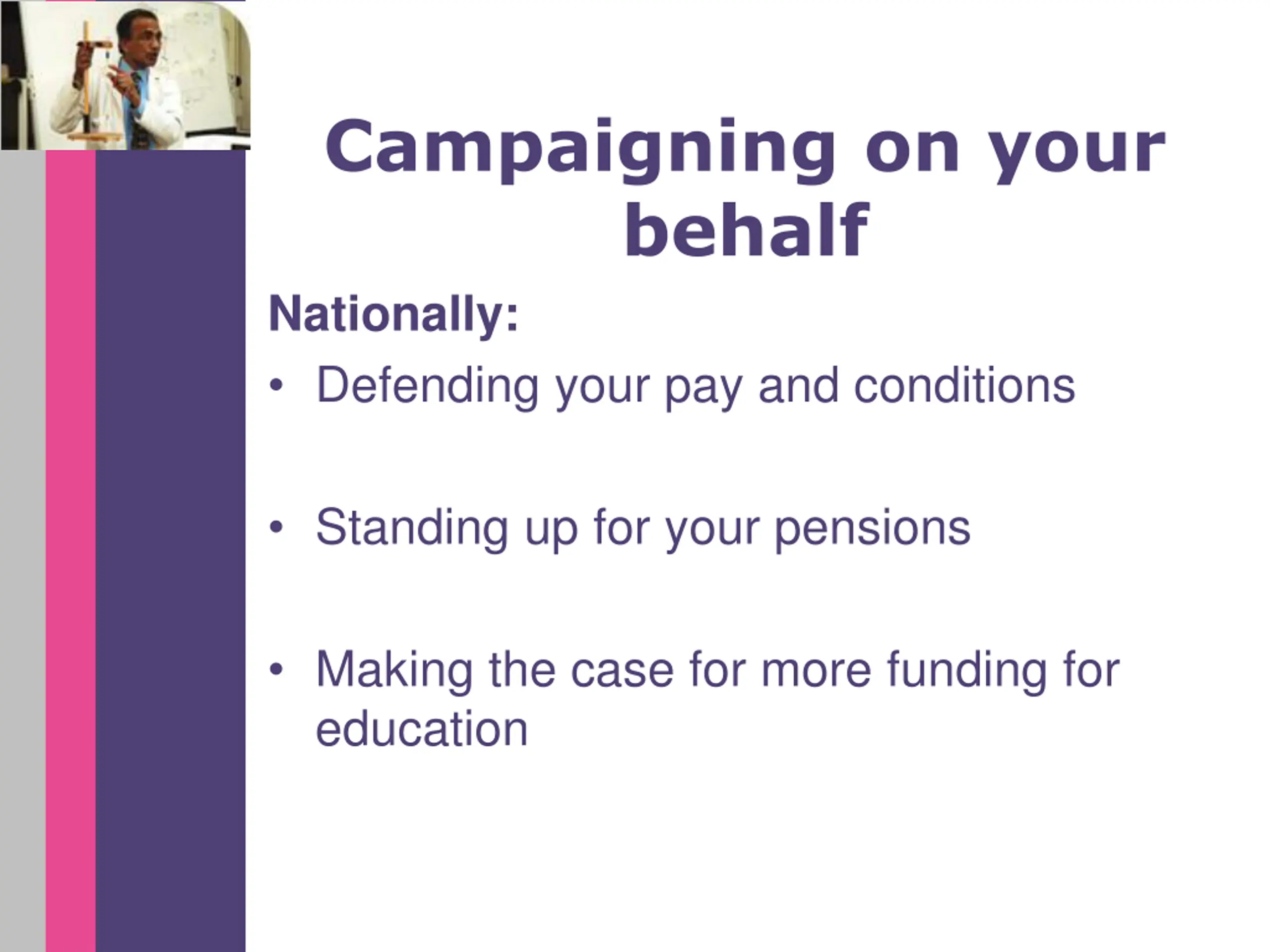 Campaigning on your behalf

Nationally:

• Defending your pay and conditions

• Standing up for your pensions

• Making the case for more funding for education